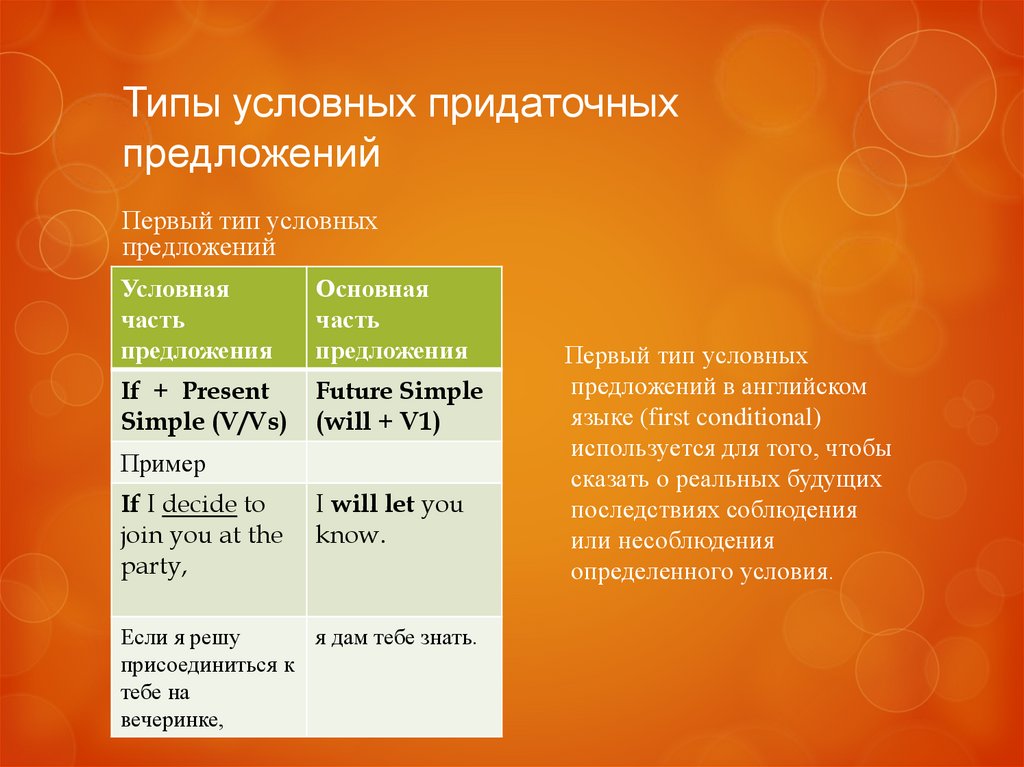 Типы условных придаточных предложений

Первый тип условных предложений

| Условная часть предложения | Основная часть предложения |
|---|---|
| If + Present Simple (V/Vs) | Future Simple (will + V1) |
| Пример | |
| If I decide to join you at the party, | I will let you know. |
| Если я решу присоединиться к тебе на вечеринке, | я дам тебе знать. |

Первый тип условных предложений в английском языке (first conditional) используется для того, чтобы сказать о реальных будущих последствиях соблюдения или несоблюдения определенного условия.